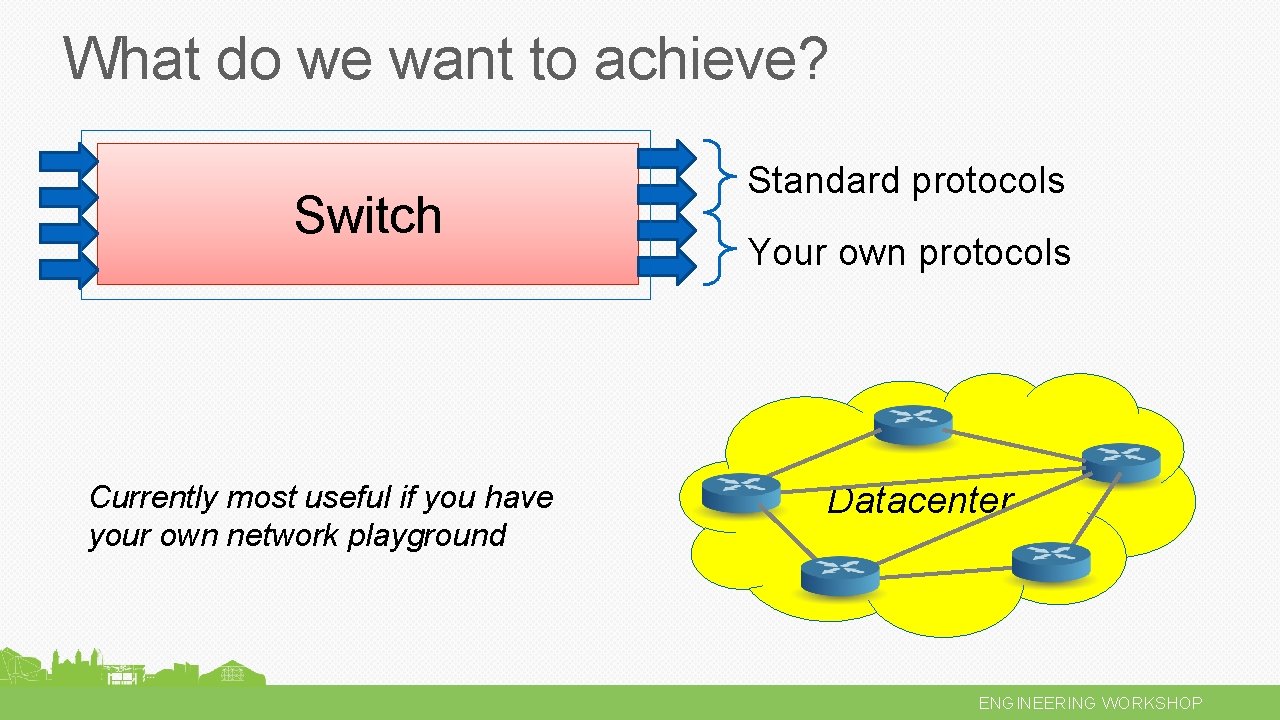 What do we want to achieve?

Switch

Standard protocols

Your own protocols

Currently most useful if you have your own network playground

Datacenter

ENGINEERING WORKSHOP